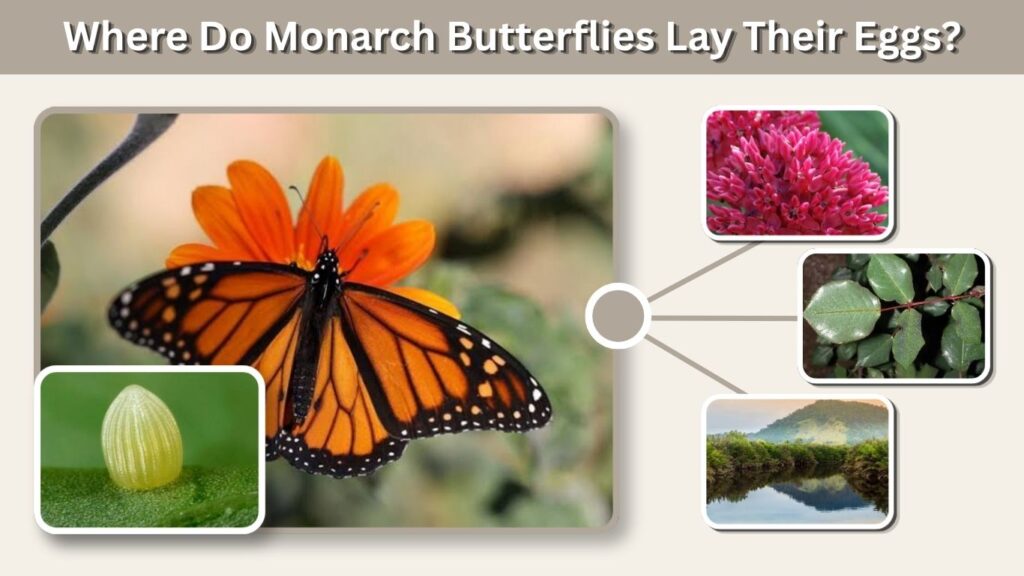 Where Do Monarch Butterflies Lay Their Eggs?